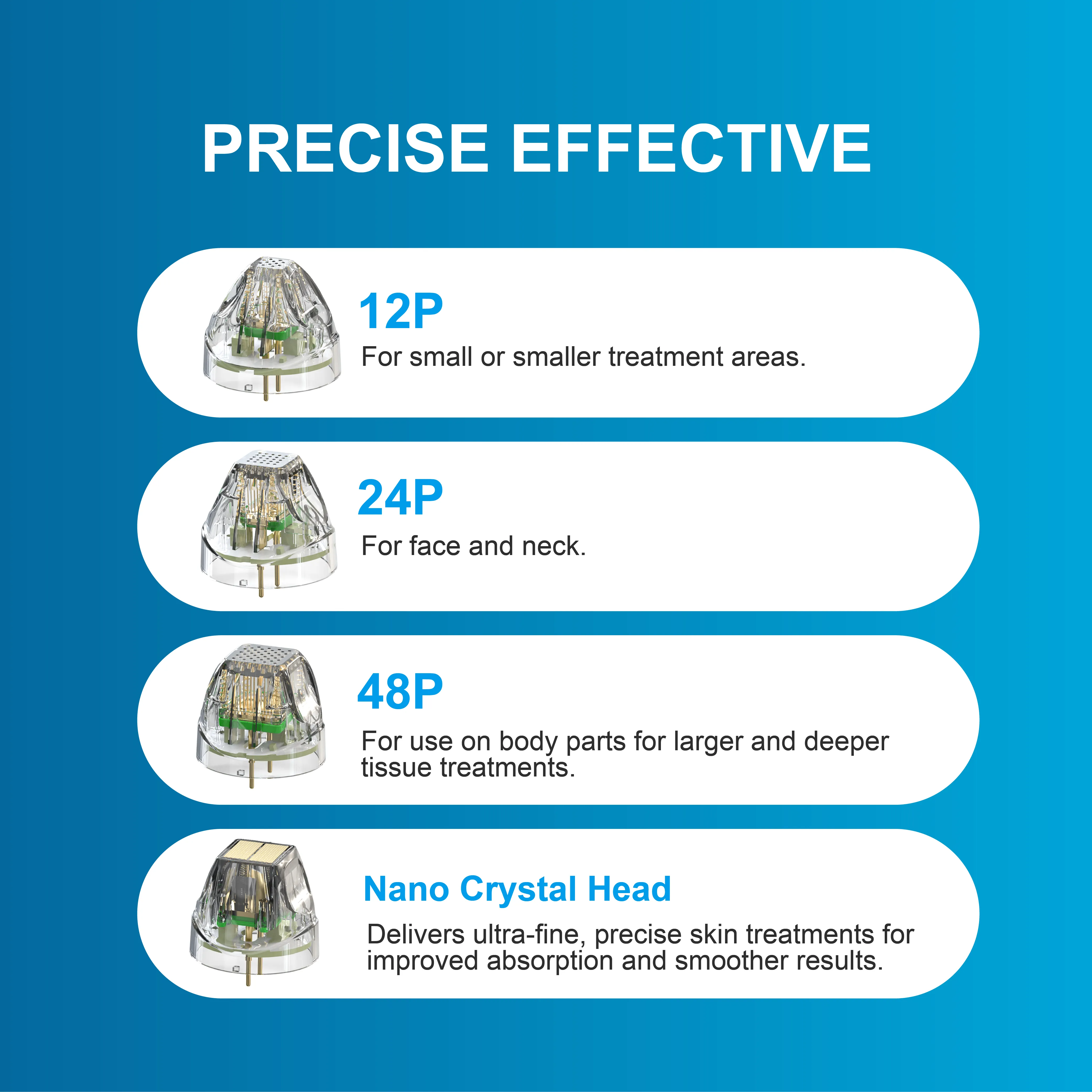 PRECISE EFFECTIVE

12P
For small or smaller treatment areas.

24P
For face and neck.

48P
For use on body parts for larger and deeper tissue treatments.

Nano Crystal Head
Delivers ultra-fine, precise skin treatments for improved absorption and smoother results.